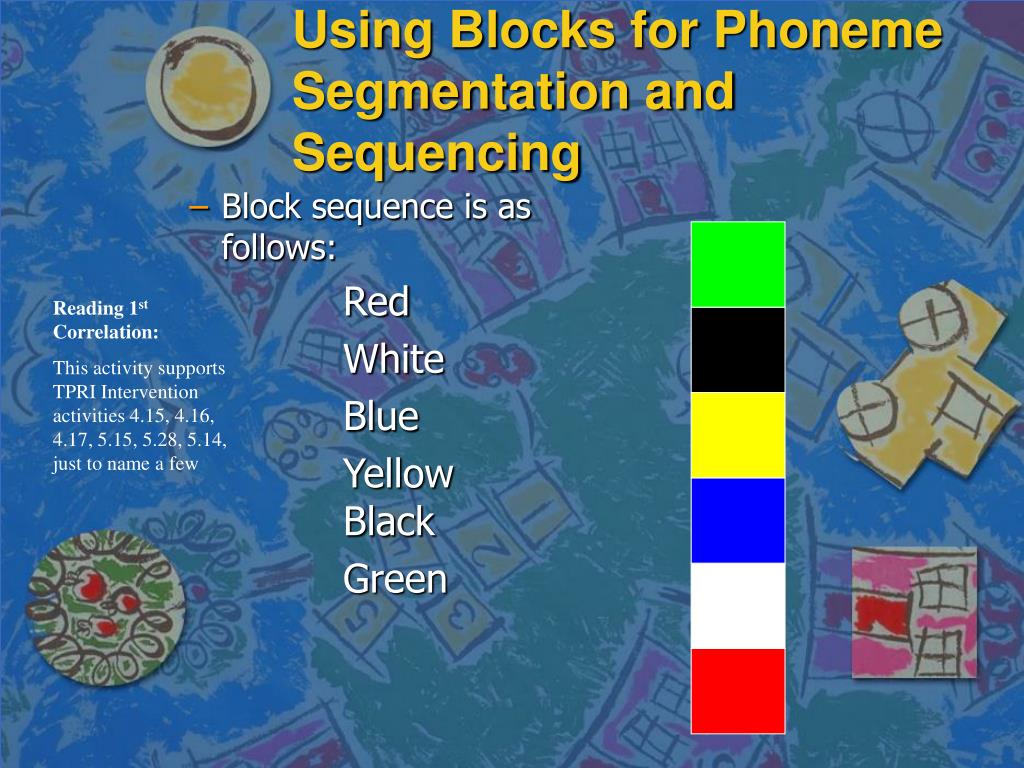 Using Blocks for Phoneme Segmentation and Sequencing

– Block sequence is as follows:

Red
White
Blue
Yellow
Black
Green

Reading 1$^{st}$ Correlation:

This activity supports TPRI Intervention activities 4.15, 4.16, 4.17, 5.15, 5.28, 5.14, just to name a few